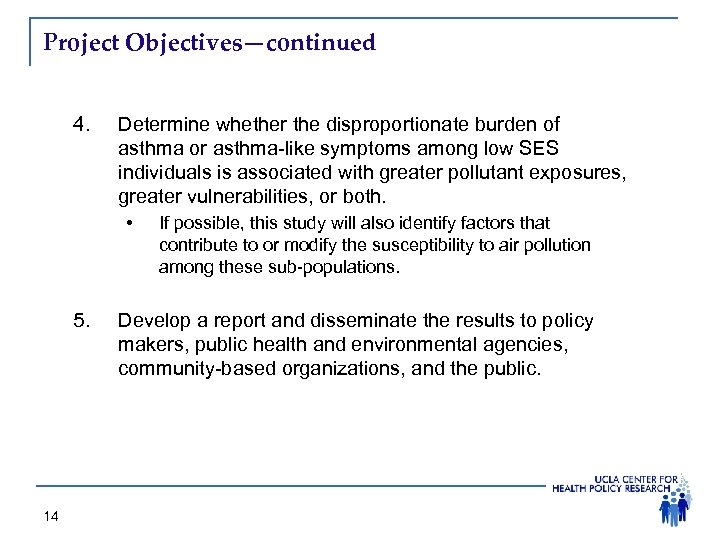 Project Objectives—continued

4. Determine whether the disproportionate burden of asthma or asthma-like symptoms among low SES individuals is associated with greater pollutant exposures, greater vulnerabilities, or both.

• If possible, this study will also identify factors that contribute to or modify the susceptibility to air pollution among these sub-populations.

5. Develop a report and disseminate the results to policy makers, public health and environmental agencies, community-based organizations, and the public.

UCLA CENTER FOR HEALTH POLICY RESEARCH

14